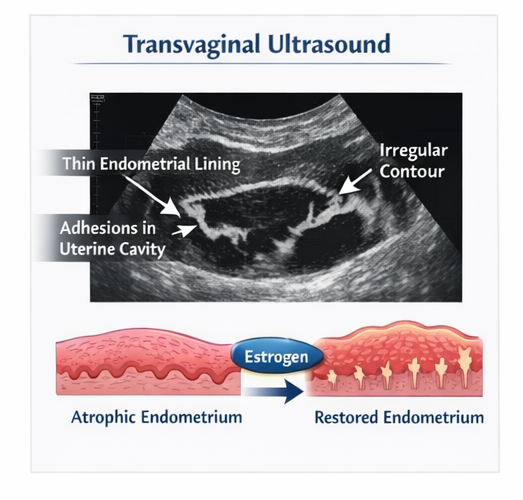 Transvaginal Ultrasound

Thin Endometrial Lining

Irregular Contour

Adhesions in Uterine Cavity

Estrogen

Atrophic Endometrium

Restored Endometrium